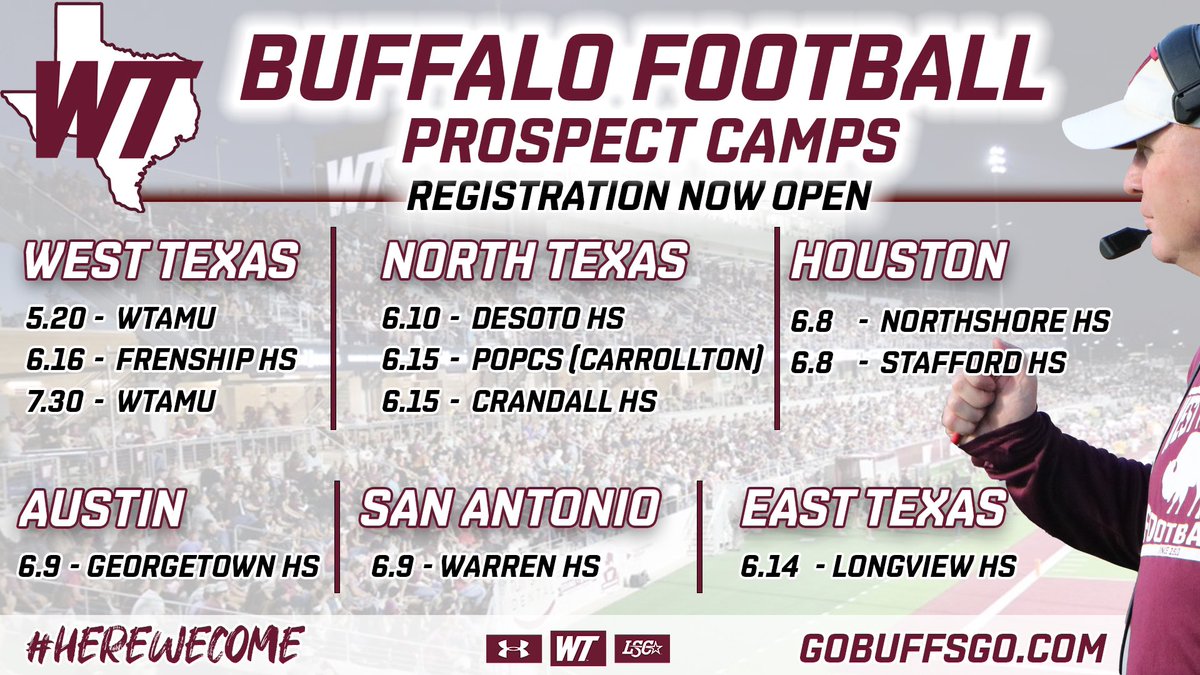 WT

BUFFALO FOOTBALL
PROSPECT CAMPS
REGISTRATION NOW OPEN

WEST TEXAS
5.20 - WTAMU
6.16 - FRENSHIP HS
7.30 - WTAMU

NORTH TEXAS
6.10 - DESOTO HS
6.15 - POPCS (CARROLLTON)
6.15 - CRANDALL HS

HOUSTON
6.8 - NORTHSHORE HS
6.8 - STAFFORD HS

AUSTIN
6.9 - GEORGETOWN HS

SAN ANTONIO
6.9 - WARREN HS

EAST TEXAS
6.14 - LONGVIEW HS

#HEREWECOME

WT LSC

GOBUFFSGO.COM